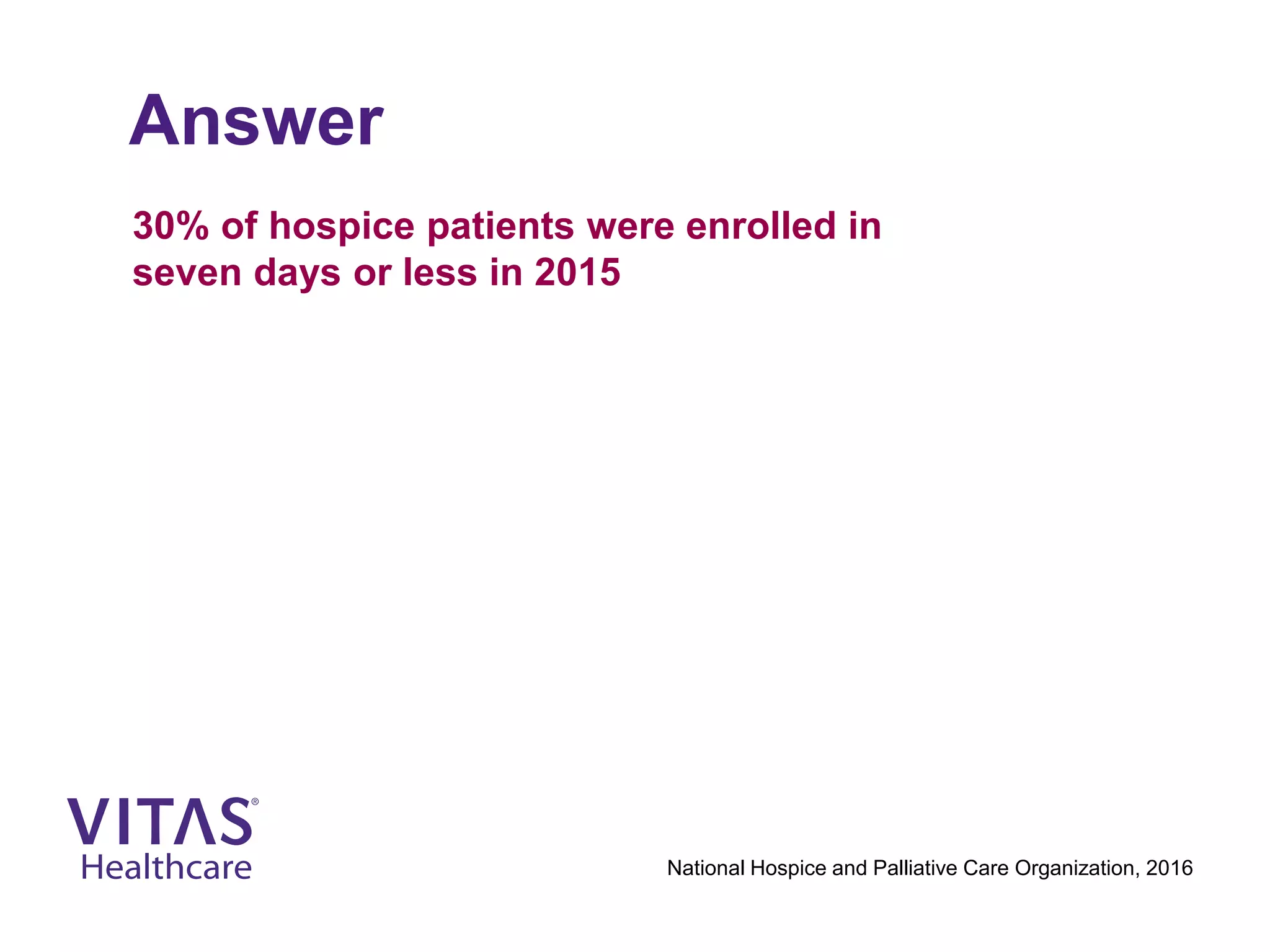 Answer

30% of hospice patients were enrolled in seven days or less in 2015

VITAS®
Healthcare

National Hospice and Palliative Care Organization, 2016